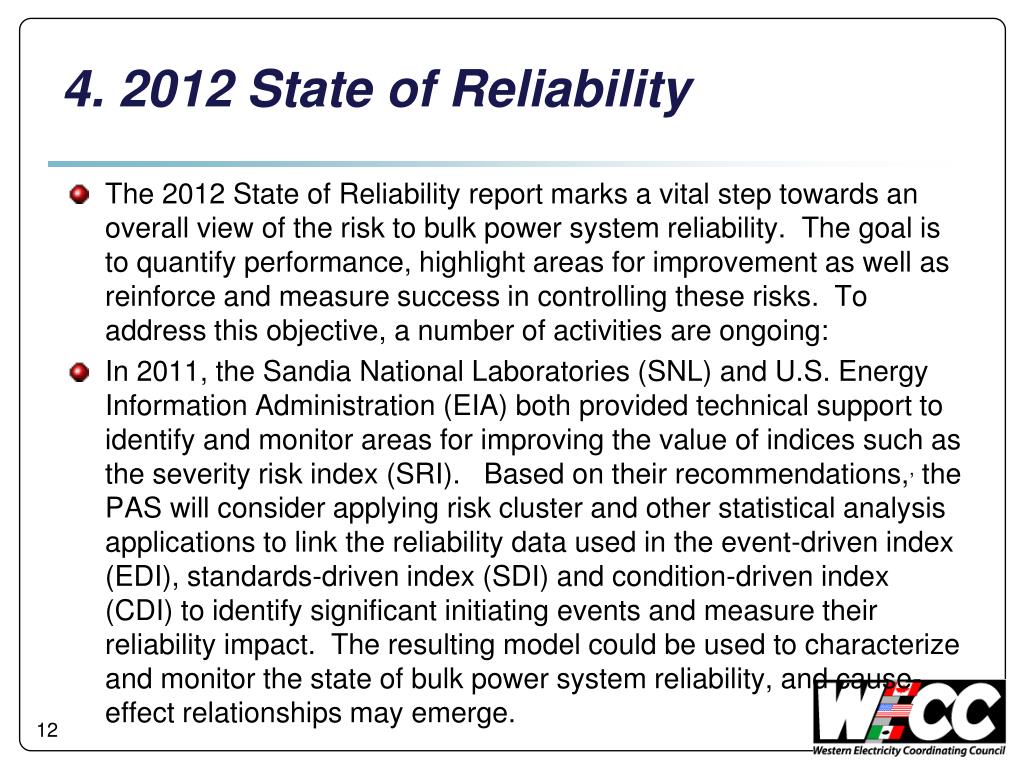 4. 2012 State of Reliability

The 2012 State of Reliability report marks a vital step towards an overall view of the risk to bulk power system reliability. The goal is to quantify performance, highlight areas for improvement as well as reinforce and measure success in controlling these risks. To address this objective, a number of activities are ongoing:

In 2011, the Sandia National Laboratories (SNL) and U.S. Energy Information Administration (EIA) both provided technical support to identify and monitor areas for improving the value of indices such as the severity risk index (SRI). Based on their recommendations,, the PAS will consider applying risk cluster and other statistical analysis applications to link the reliability data used in the event-driven index (EDI), standards-driven index (SDI) and condition-driven index (CDI) to identify significant initiating events and measure their reliability impact. The resulting model could be used to characterize and monitor the state of bulk power system reliability, and cause-effect relationships may emerge.

12

WECC
Western Electricity Coordinating Council